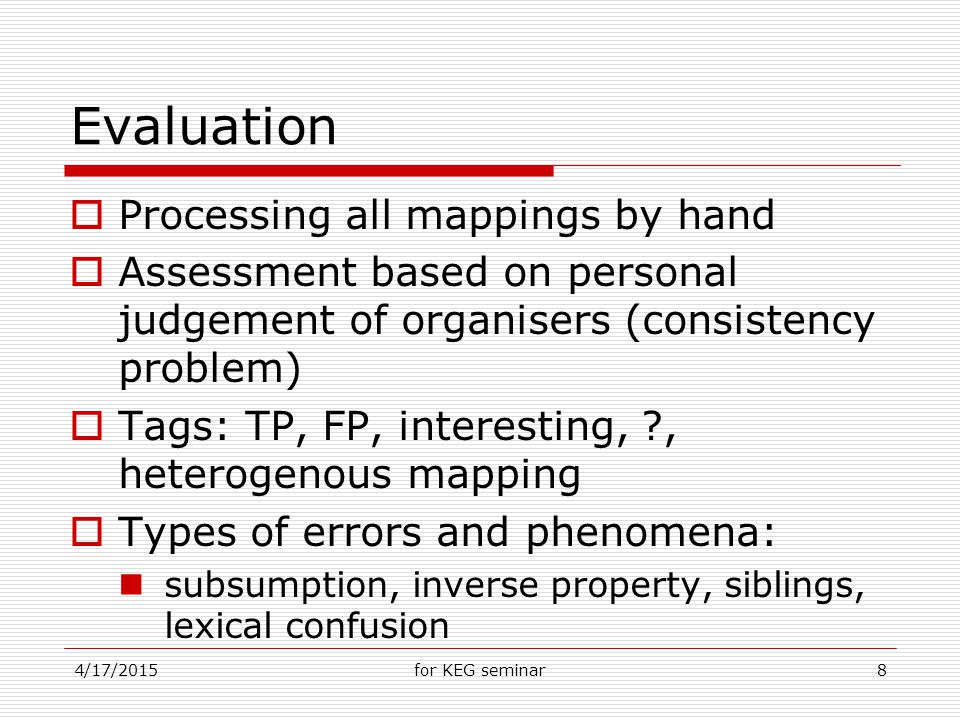 Evaluation

Processing all mappings by hand

Assessment based on personal judgement of organisers (consistency problem)

Tags: TP, FP, interesting, ?, heterogenous mapping

Types of errors and phenomena:

subsumption, inverse property, siblings, lexical confusion

4/17/2015 for KEG seminar 8